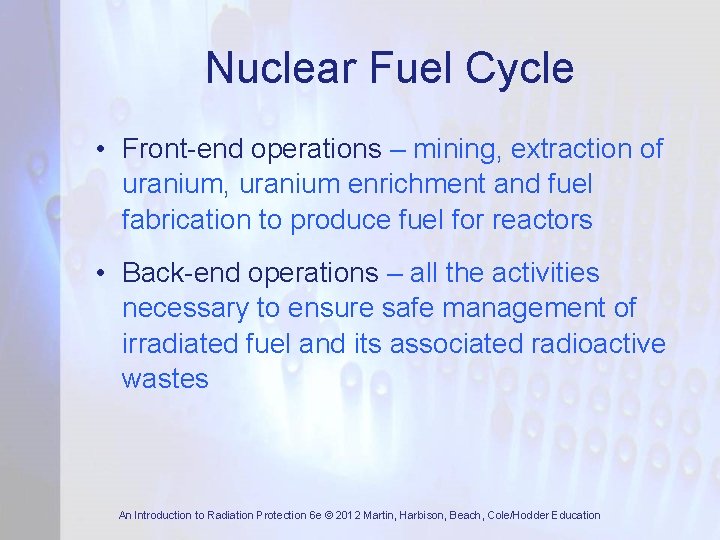 Nuclear Fuel Cycle

• Front-end operations – mining, extraction of uranium, uranium enrichment and fuel fabrication to produce fuel for reactors

• Back-end operations – all the activities necessary to ensure safe management of irradiated fuel and its associated radioactive wastes

An Introduction to Radiation Protection 6e © 2012 Martin, Harbison, Beach, Cole/Hodder Education